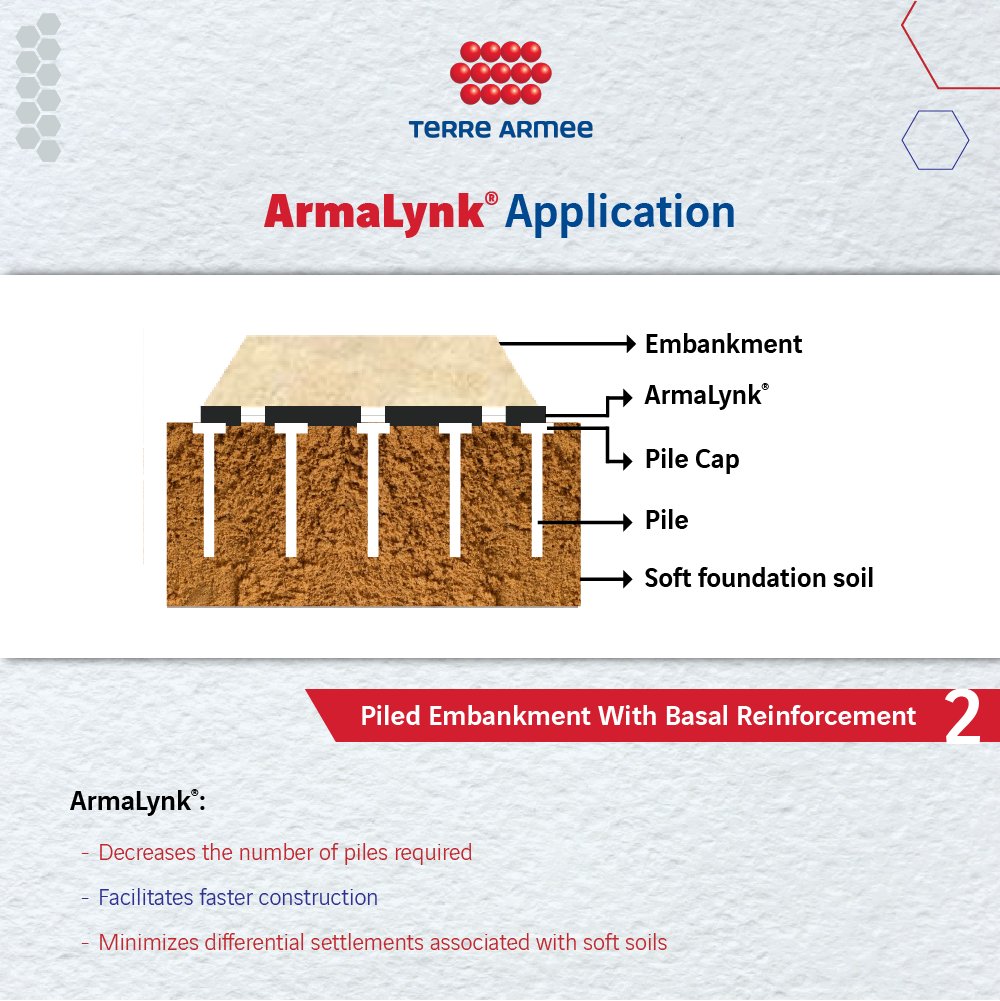 TERRE ARMEE

ArmaLynk® Application

Embankment

ArmaLynk®

Pile Cap

Pile

Soft foundation soil

Piled Embankment With Basal Reinforcement 2

ArmaLynk®:

- Decreases the number of piles required
- Facilitates faster construction
- Minimizes differential settlements associated with soft soils